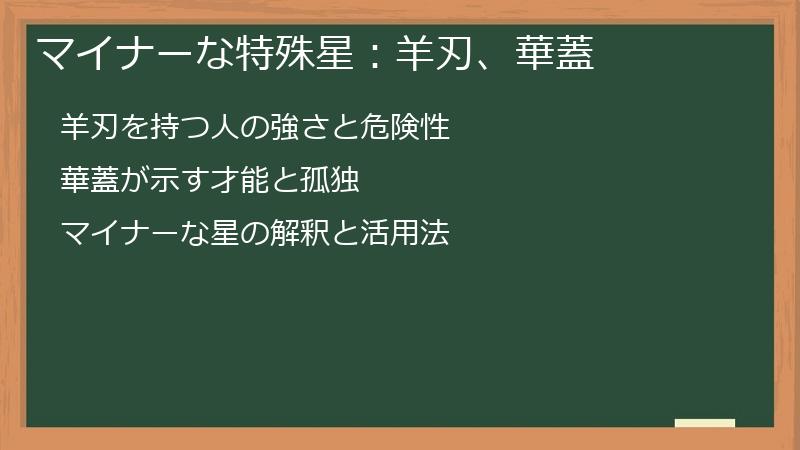 マイナーな特殊星：羊刃、華蓋

羊刃を持つ人の強さと危険性

華蓋が示す才能と孤独

マイナーな星の解釈と活用法